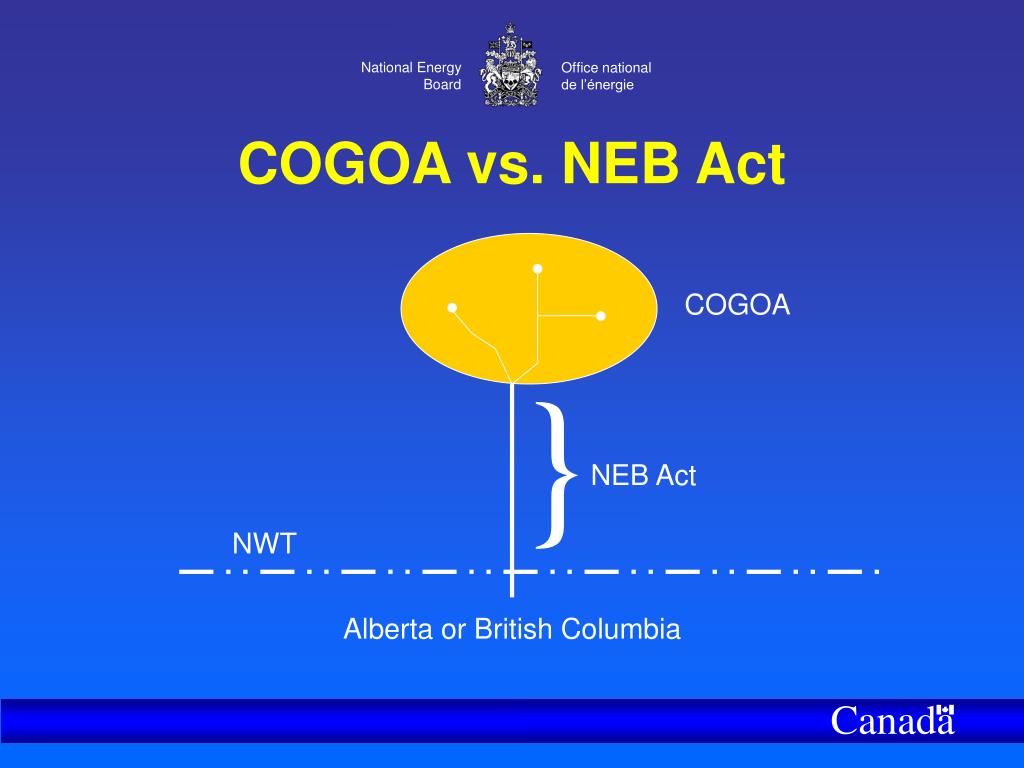 National Energy Board

Office national de l'énergie

COGOA vs. NEB Act

COGOA

NEB Act

NWT

Alberta or British Columbia

Canada